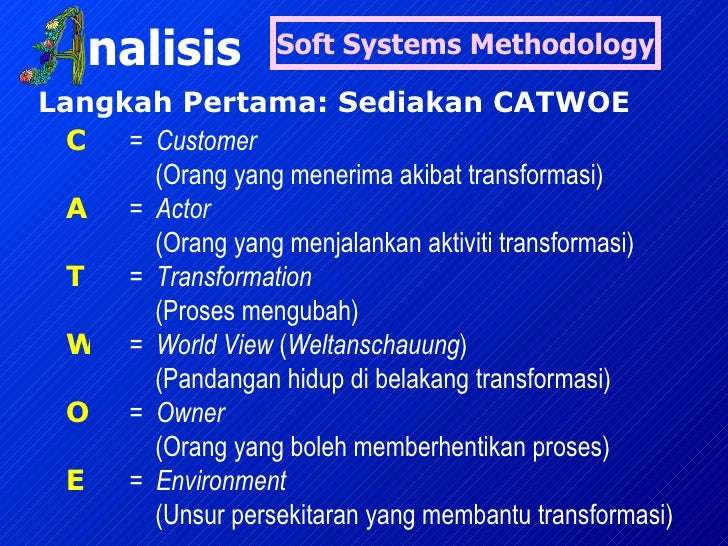 Analisis

Soft Systems Methodology

Langkah Pertama: Sediakan CATWOE

C = Customer
(Orang yang menerima akibat transformasi)

A = Actor
(Orang yang menjalankan aktiviti transformasi)

T = Transformation
(Proses mengubah)

W = World View (Weltanschauung)
(Pandangan hidup di belakang transformasi)

O = Owner
(Orang yang boleh memberhentikan proses)

E = Environment
(Unsur persekitaran yang membantu transformasi)